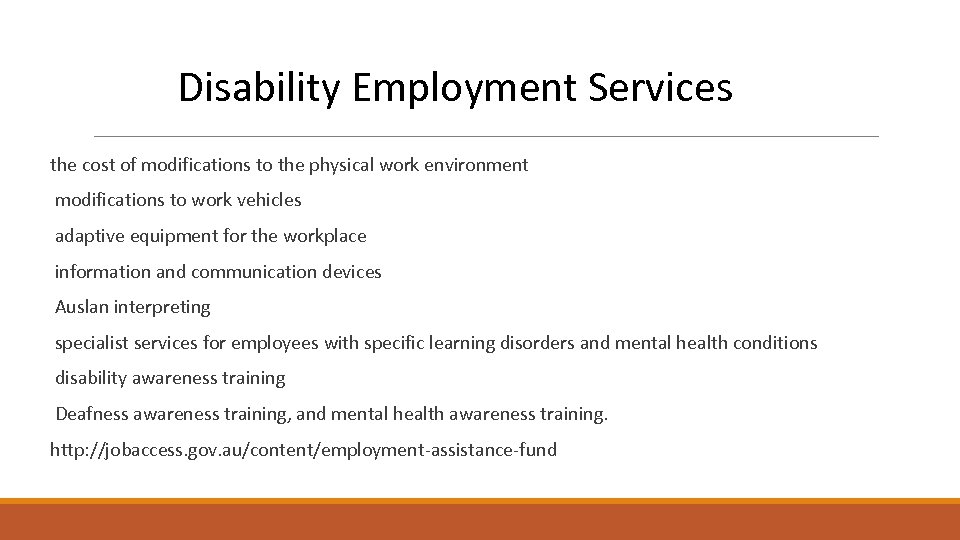 Disability Employment Services

the cost of modifications to the physical work environment

modifications to work vehicles

adaptive equipment for the workplace

information and communication devices

Auslan interpreting

specialist services for employees with specific learning disorders and mental health conditions

disability awareness training

Deafness awareness training, and mental health awareness training.

http://jobaccess.gov.au/content/employment-assistance-fund